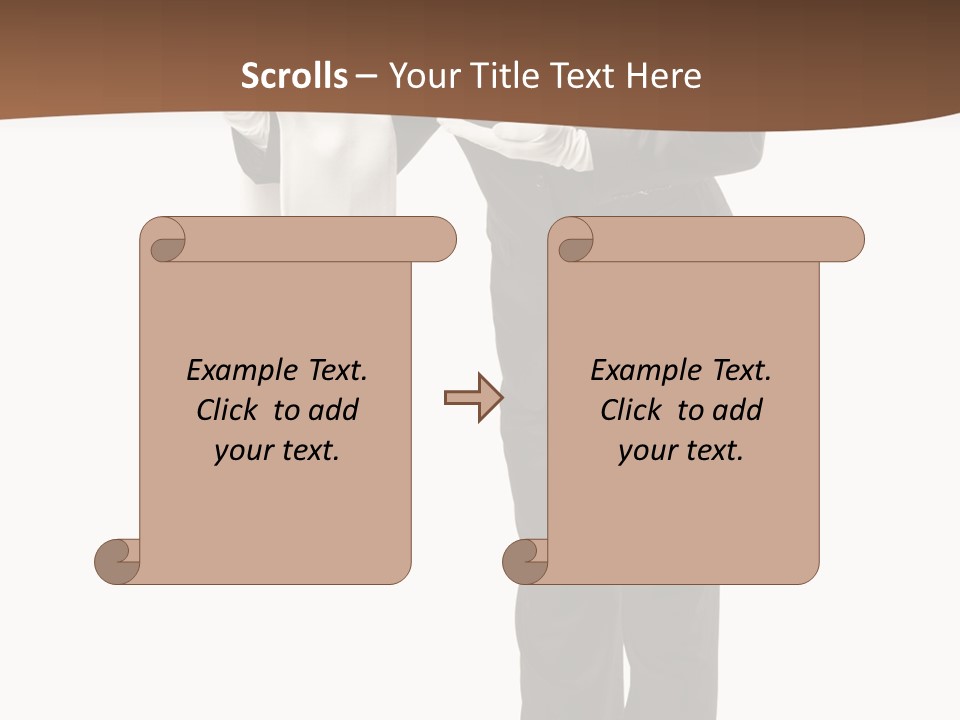 Scrolls – Your Title Text Here

Example Text. Click to add your text.

Example Text. Click to add your text.